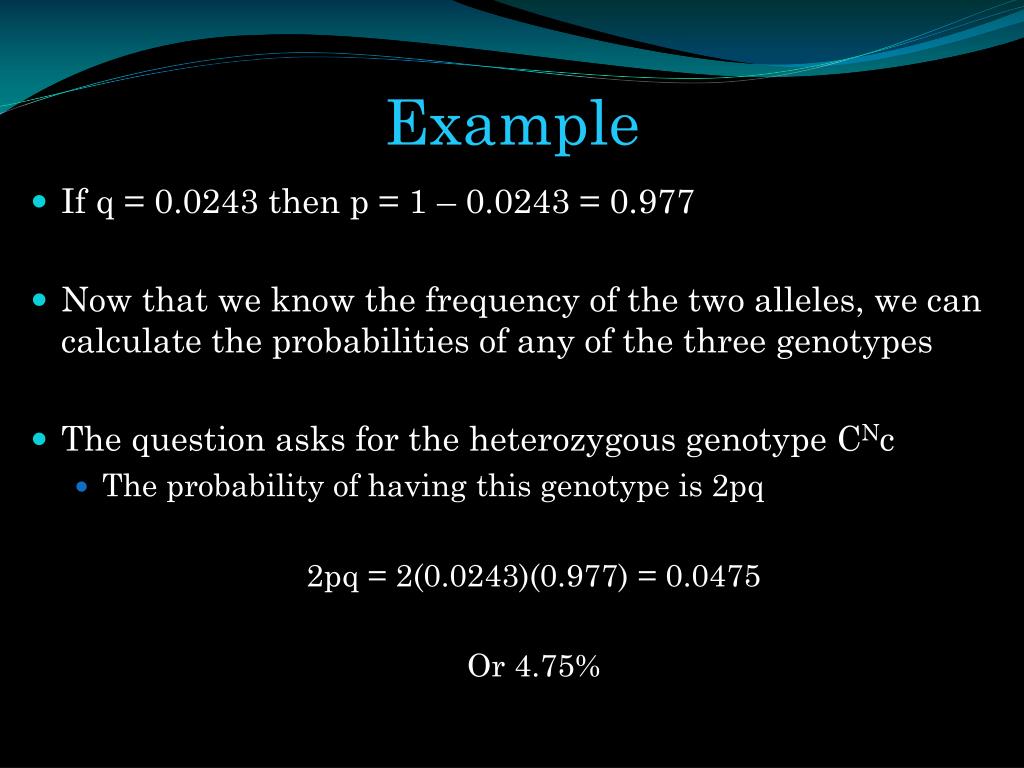 Example

If q = 0.0243 then p = 1 – 0.0243 = 0.977

Now that we know the frequency of the two alleles, we can calculate the probabilities of any of the three genotypes

The question asks for the heterozygous genotype $C^Nc$

The probability of having this genotype is 2pq

2pq = 2(0.0243)(0.977) = 0.0475

Or 4.75%